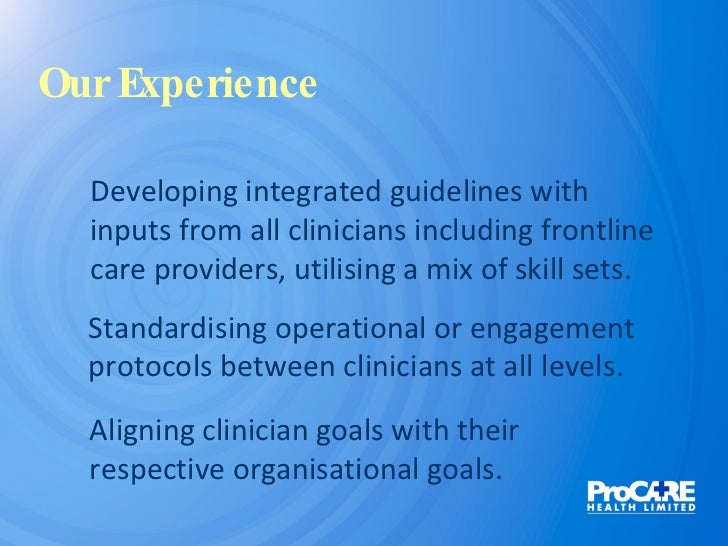 Our Experience

Developing integrated guidelines with inputs from all clinicians including frontline care providers, utilising a mix of skill sets.

Standardising operational or engagement protocols between clinicians at all levels.

Aligning clinician goals with their respective organisational goals.

ProCARE
HEALTH LIMITED